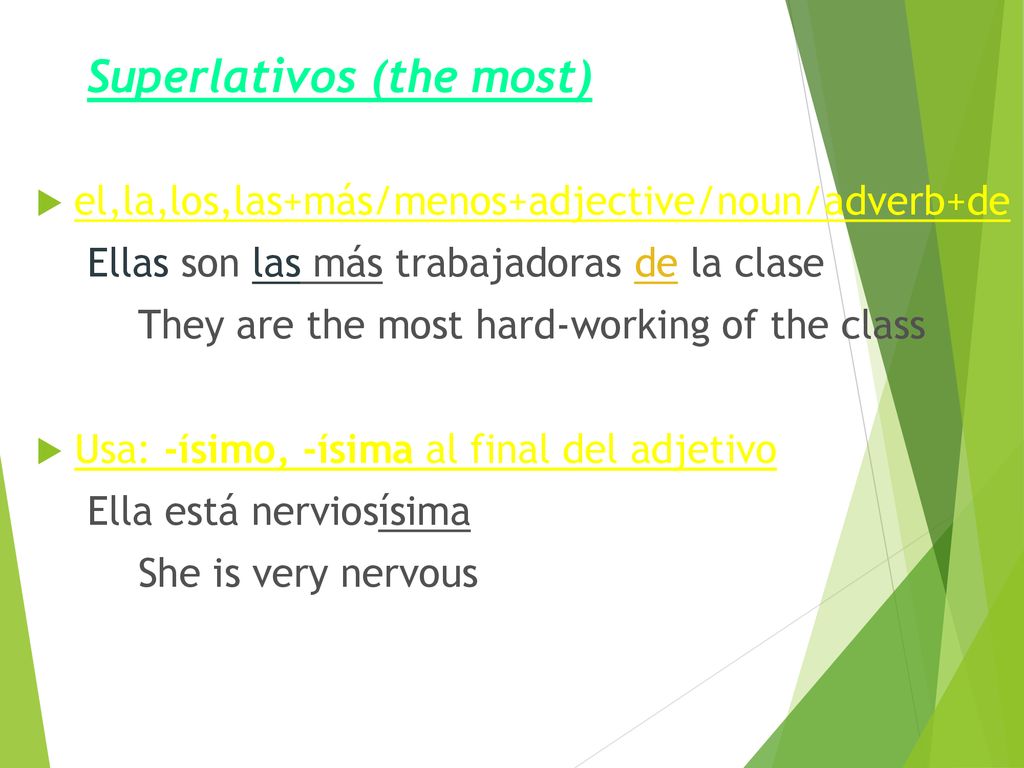 Superlativos (the most)

el,la,los,las+más/menos+adjective/noun/adverb+de

Ellas son las más trabajadoras de la clase

They are the most hard-working of the class

Usa: -ísimo, -ísima al final del adjetivo

Ella está nerviosísima

She is very nervous